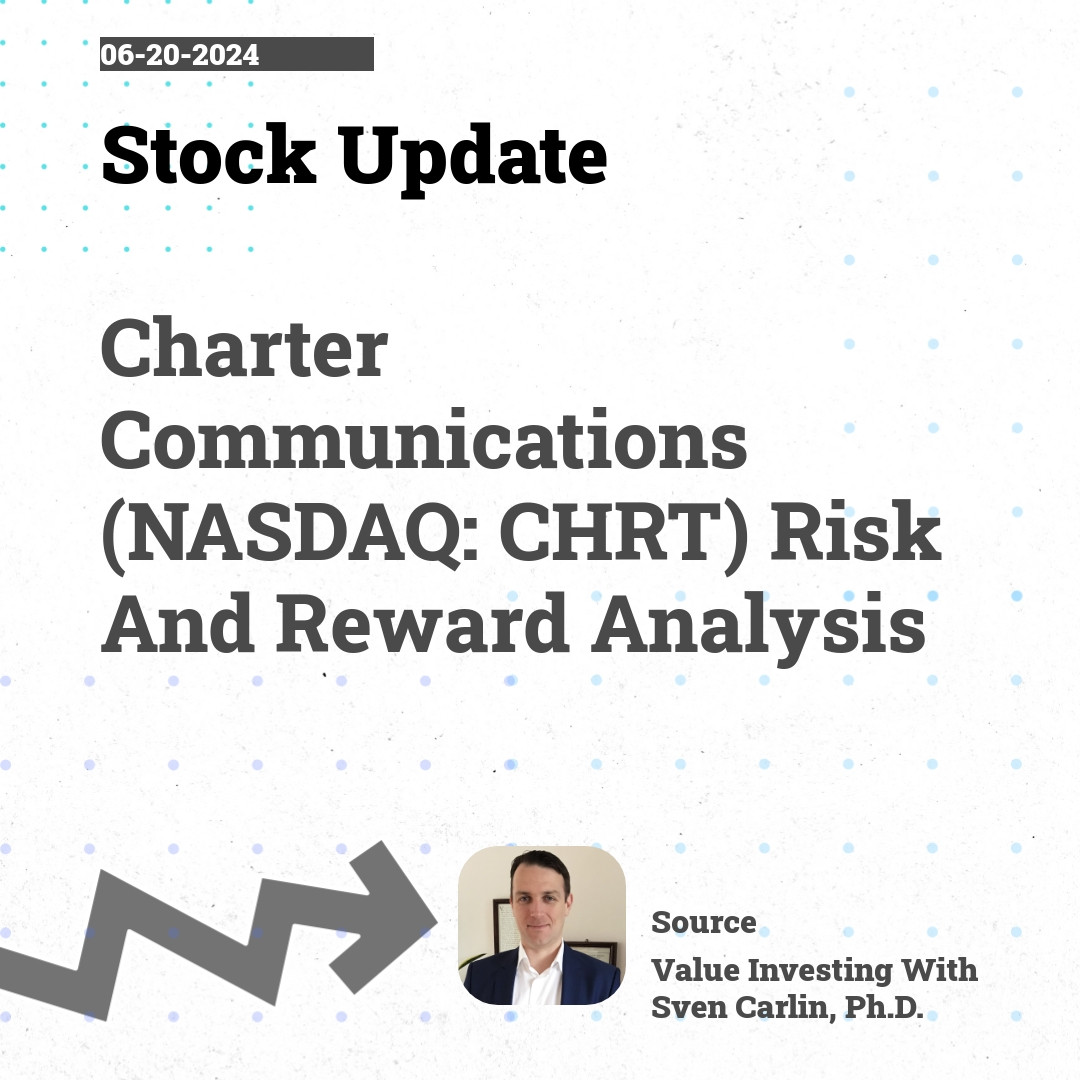 06-20-2024

Stock Update

Charter Communications (NASDAQ: CHRT) Risk And Reward Analysis

Source

Value Investing With Sven Carlin, Ph.D.